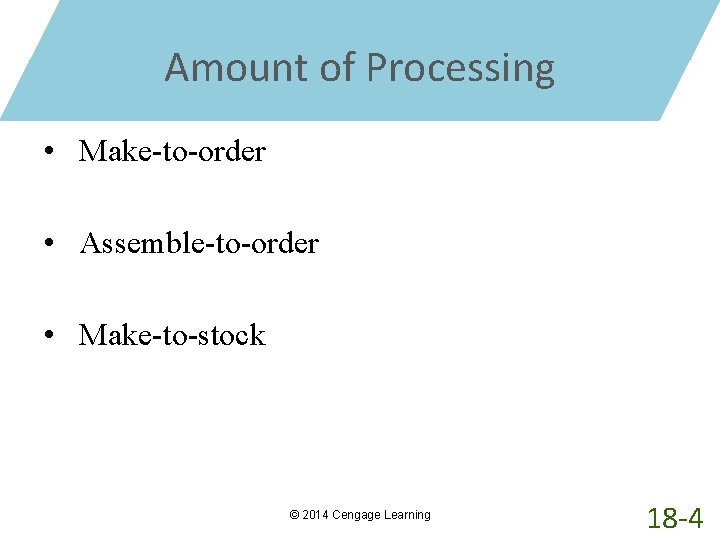 Amount of Processing

• Make-to-order

• Assemble-to-order

• Make-to-stock

© 2014 Cengage Learning

18-4